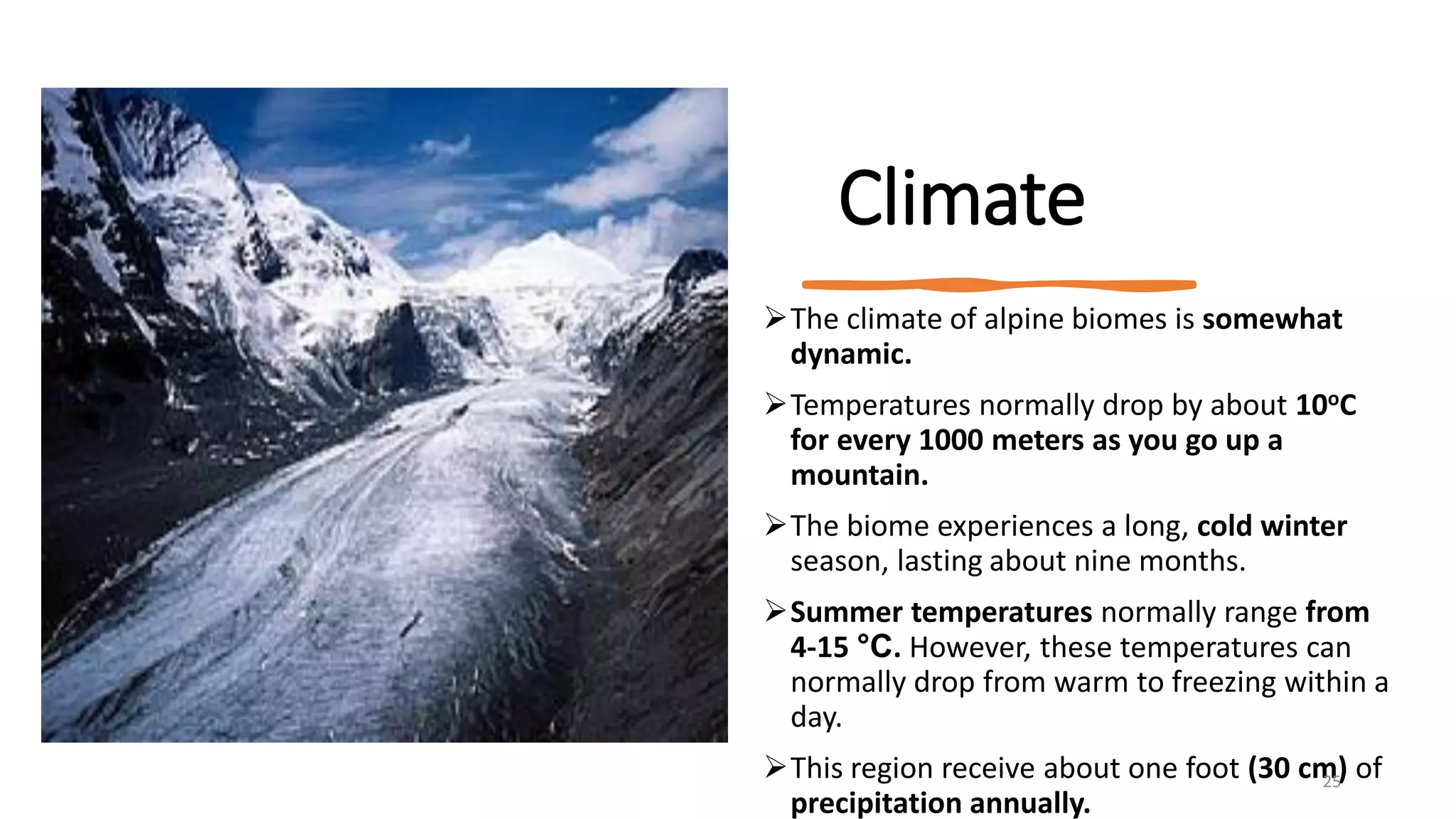 Climate

➢The climate of alpine biomes is somewhat dynamic.

➢Temperatures normally drop by about 10ºC for every 1000 meters as you go up a mountain.

➢The biome experiences a long, cold winter season, lasting about nine months.

➢Summer temperatures normally range from 4-15 °C. However, these temperatures can normally drop from warm to freezing within a day.

➢This region receive about one foot (30 cm) of precipitation annually.

25